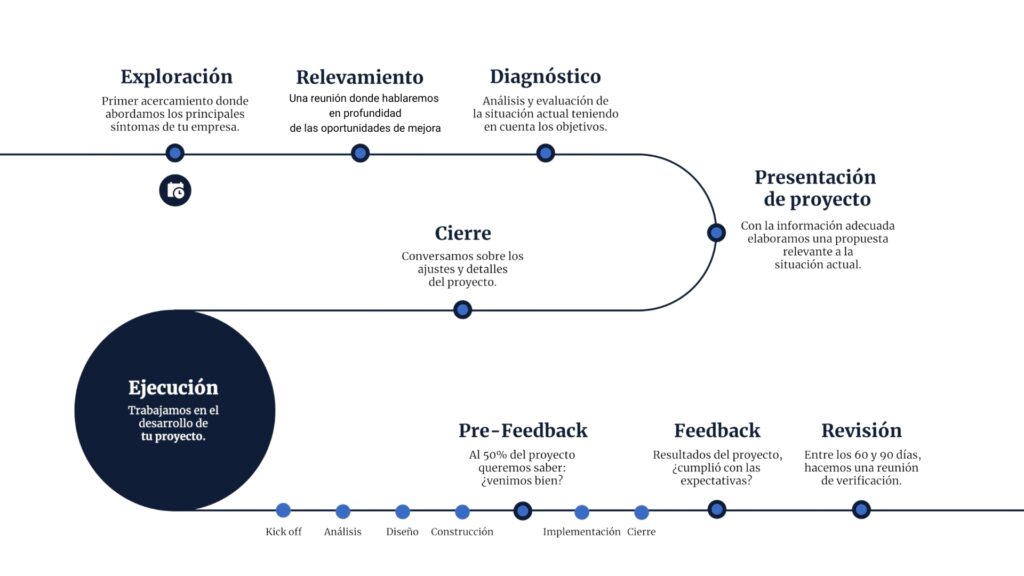 Exploración
Primer acercamiento donde abordamos los principales síntomas de tu empresa.

Relevamiento
Una reunión donde hablaremos en profundidad de las oportunidades de mejora

Diagnóstico
Análisis y evaluación de la situación actual teniendo en cuenta los objetivos.

Presentación de proyecto
Con la información adecuada elaboramos una propuesta relevante a la situación actual.

Cierre
Conversamos sobre los ajustes y detalles del proyecto.

Ejecución
Trabajamos en el desarrollo de tu proyecto.

Pre-Feedback
Al 50% del proyecto queremos saber: ¿venimos bien?

Feedback
Resultados del proyecto, ¿cumplió con las expectativas?

Revisión
Entre los 60 y 90 días, hacemos una reunión de verificación.

Kick off
Análisis
Diseño
Construcción
Implementación
Cierre